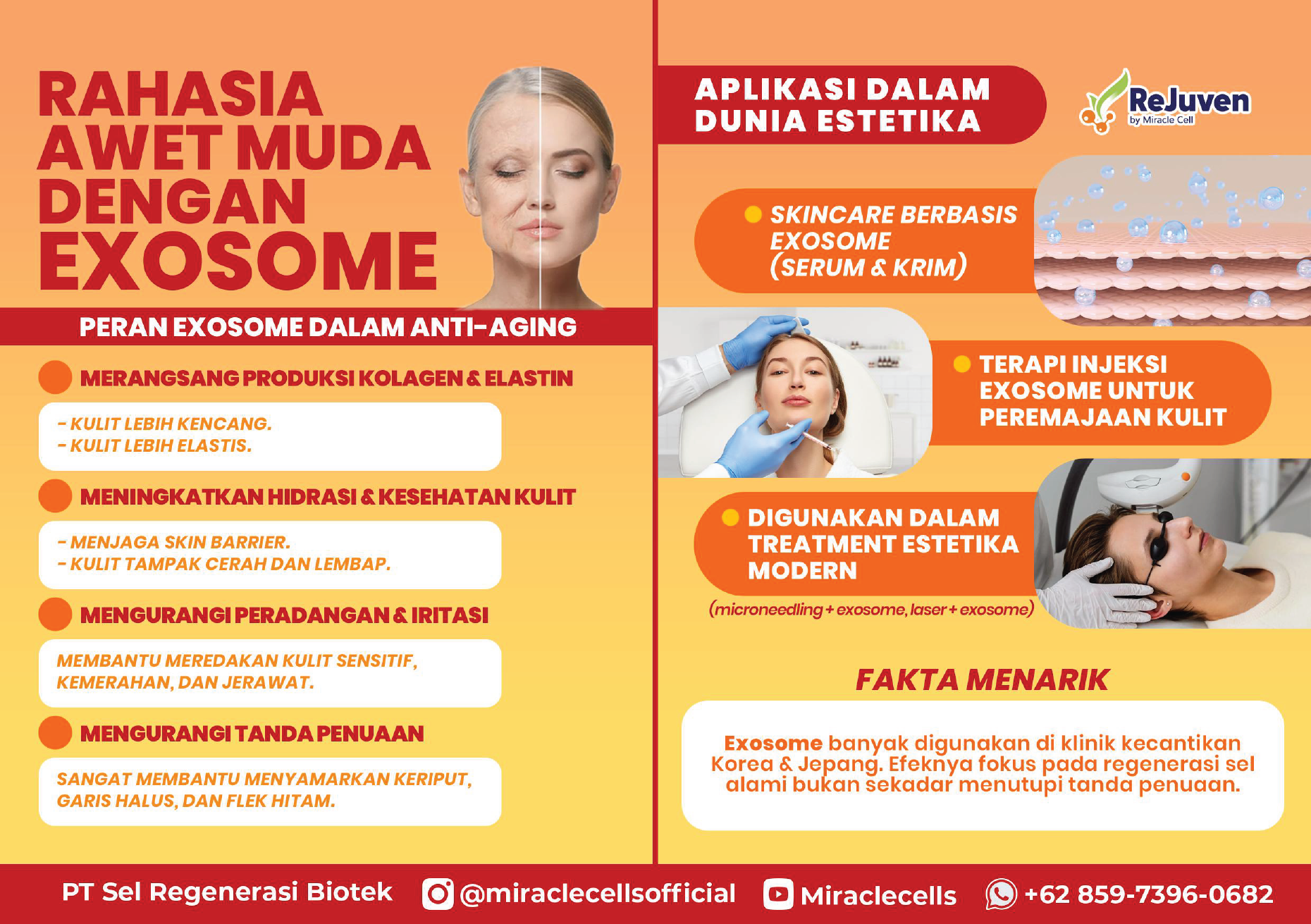 RAHASIA AWET MUDA DENGAN EXOSOME

PERAN EXOSOME DALAM ANTI-AGING

MERANGSANG PRODUKSI KOLAGEN & ELASTIN

- KULIT LEBIH KENCANG.
- KULIT LEBIH ELASTIS.

MENINGKATKAN HIDRASI & KESEHATAN KULIT

- MENJAGA SKIN BARRIER.
- KULIT TAMPAK CERAH DAN LEMBAP.

MENGURANGI PERADANGAN & IRITASI

MEMBANTU MEREDAKAN KULIT SENSITIF, KEMERAHAN, DAN JERAWAT.

MENGURANGI TANDA PENUAAN

SANGAT MEMBANTU MENYAMARKAN KERIPUT, GARIS HALUS, DAN FLEK HITAM.

APLIKASI DALAM DUNIA ESTETIKA

ReJuven by Miracle Cell

SKINCARE BERBASIS EXOSOME (SERUM & KRIM)

TERAPI INJEKSI EXOSOME UNTUK PEREMAJAAN KULIT

DIGUNAKAN DALAM TREATMENT ESTETIKA MODERN

(microneedling + exosome, laser + exosome)

FAKTA MENARIK

Exosome banyak digunakan di klinik kecantikan Korea & Jepang. Efeknya fokus pada regenerasi sel alami bukan sekadar menutupi tanda penuaan.

PT Sel Regenerasi Biotek @miraclecellsofficial Miraclecells +62 859-7396-0682